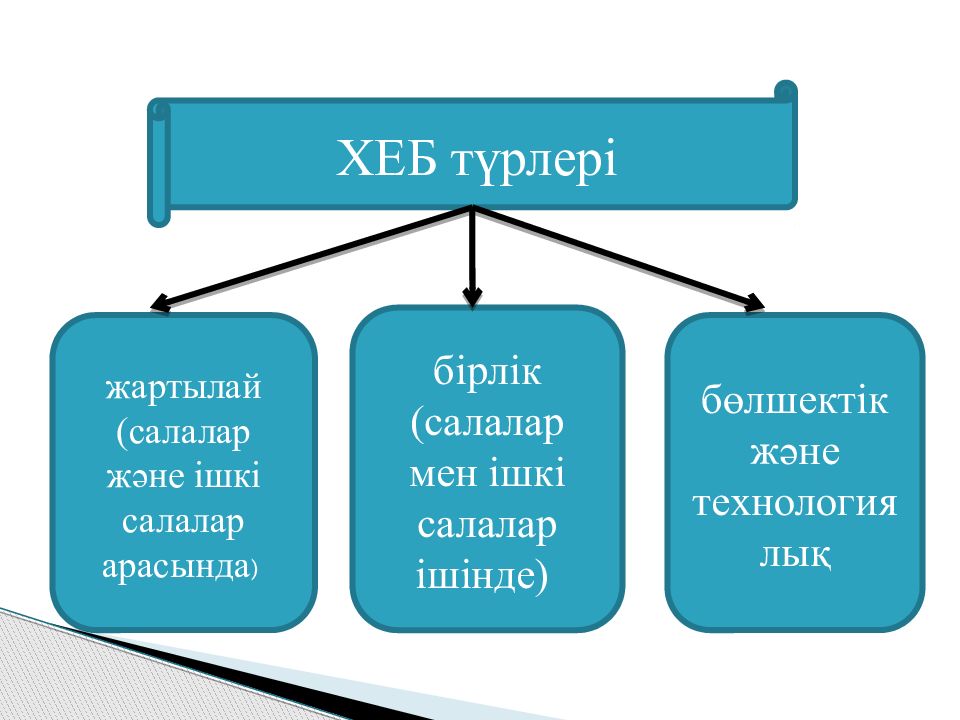 ХЕБ түрлері

жартылай (салалар және ішкі салалар арасында)

бірлік (салалар мен ішкі салалар ішінде)

бөлшектік және технология лық